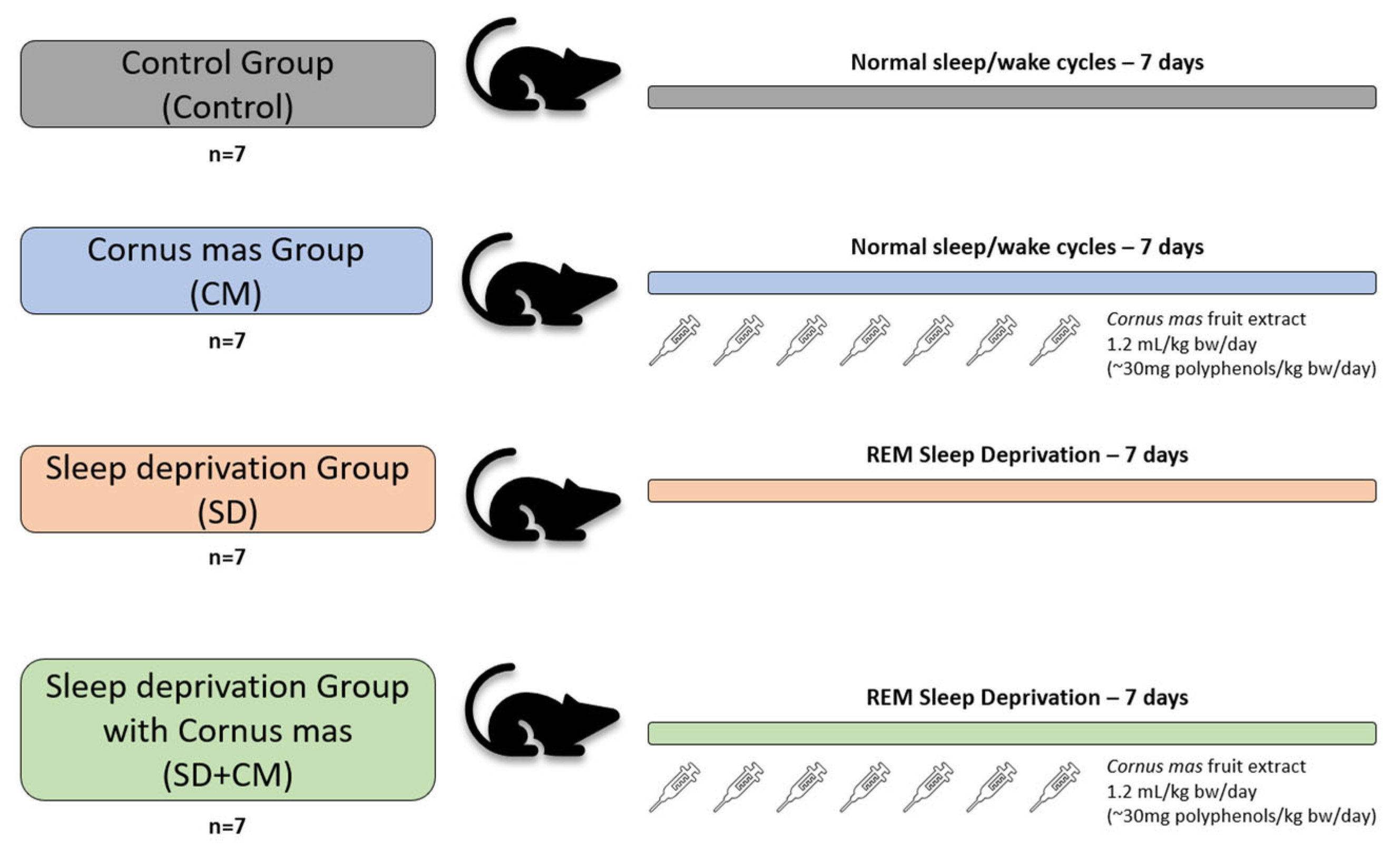 Control Group (Control)

n=7

Normal sleep/wake cycles – 7 days

Cornus mas Group (CM)

n=7

Normal sleep/wake cycles – 7 days

Cornus mas fruit extract
1.2 mL/kg bw/day
(~30mg polyphenols/kg bw/day)

Sleep deprivation Group (SD)

n=7

REM Sleep Deprivation – 7 days

Sleep deprivation Group with Cornus mas (SD+CM)

n=7

REM Sleep Deprivation – 7 days

Cornus mas fruit extract
1.2 mL/kg bw/day
(~30mg polyphenols/kg bw/day)